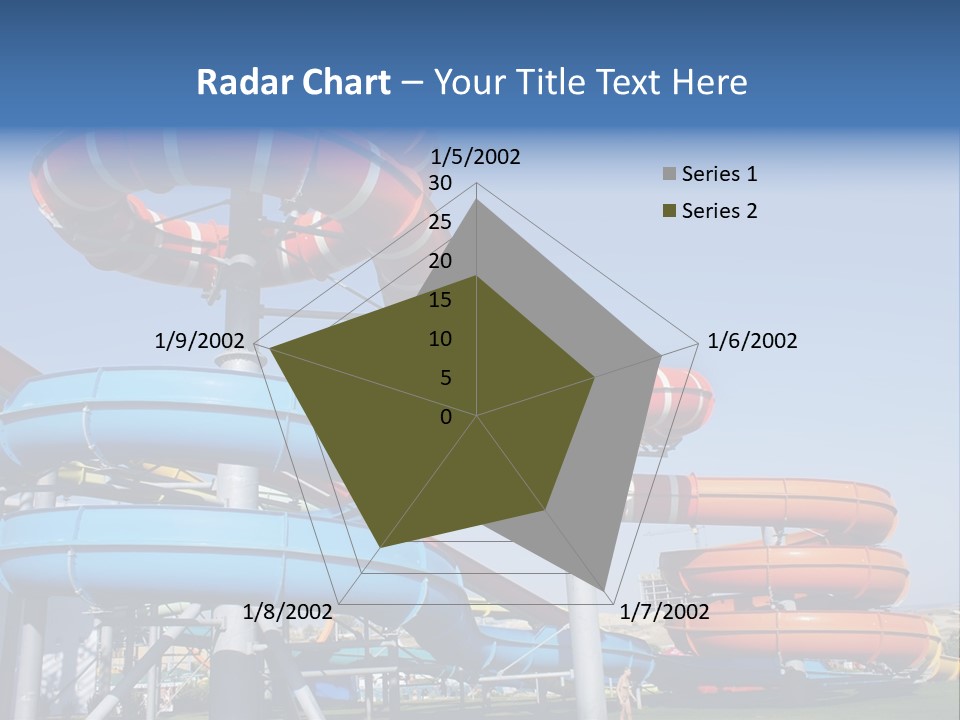 Radar Chart – Your Title Text Here

1/5/2002
30
25
20
15
10
5
0
1/6/2002
1/7/2002
1/8/2002
1/9/2002

Series 1
Series 2